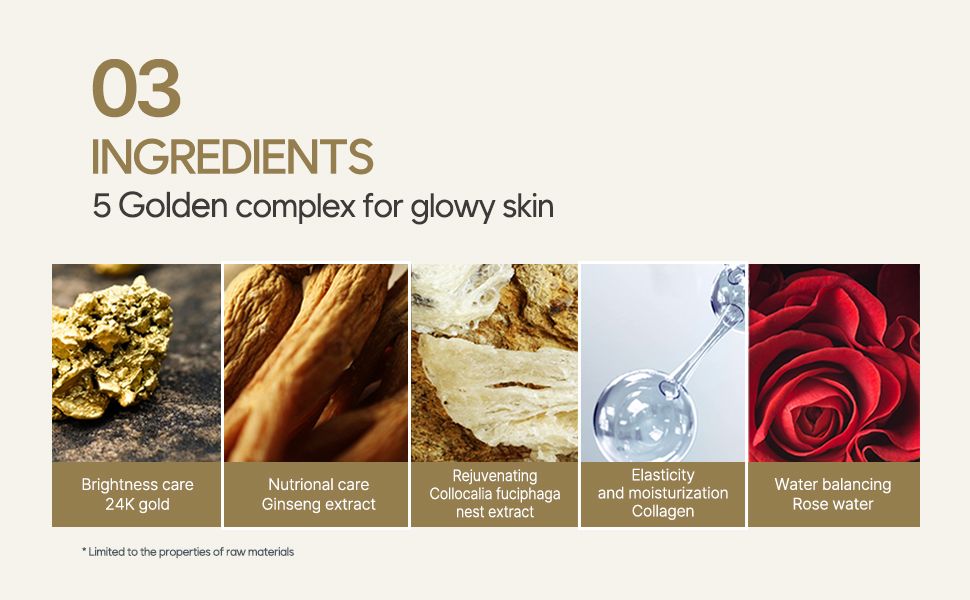 03
INGREDIENTS
5 Golden complex for glowy skin

Brightness care
24K gold

Nutrional care
Ginseng extract

Rejuvenating
Collocalia fuciphaga
nest extract

Elasticity
and moisturization
Collagen

Water balancing
Rose water

* Limited to the properties of raw materials